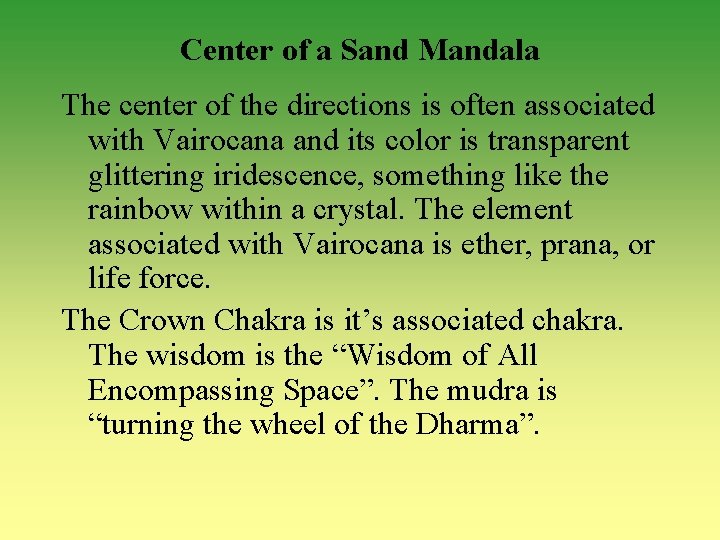 Center of a Sand Mandala

The center of the directions is often associated with Vairocana and its color is transparent glittering iridescence, something like the rainbow within a crystal. The element associated with Vairocana is ether, prana, or life force.

The Crown Chakra is it’s associated chakra. The wisdom is the “Wisdom of All Encompassing Space”. The mudra is “turning the wheel of the Dharma”.